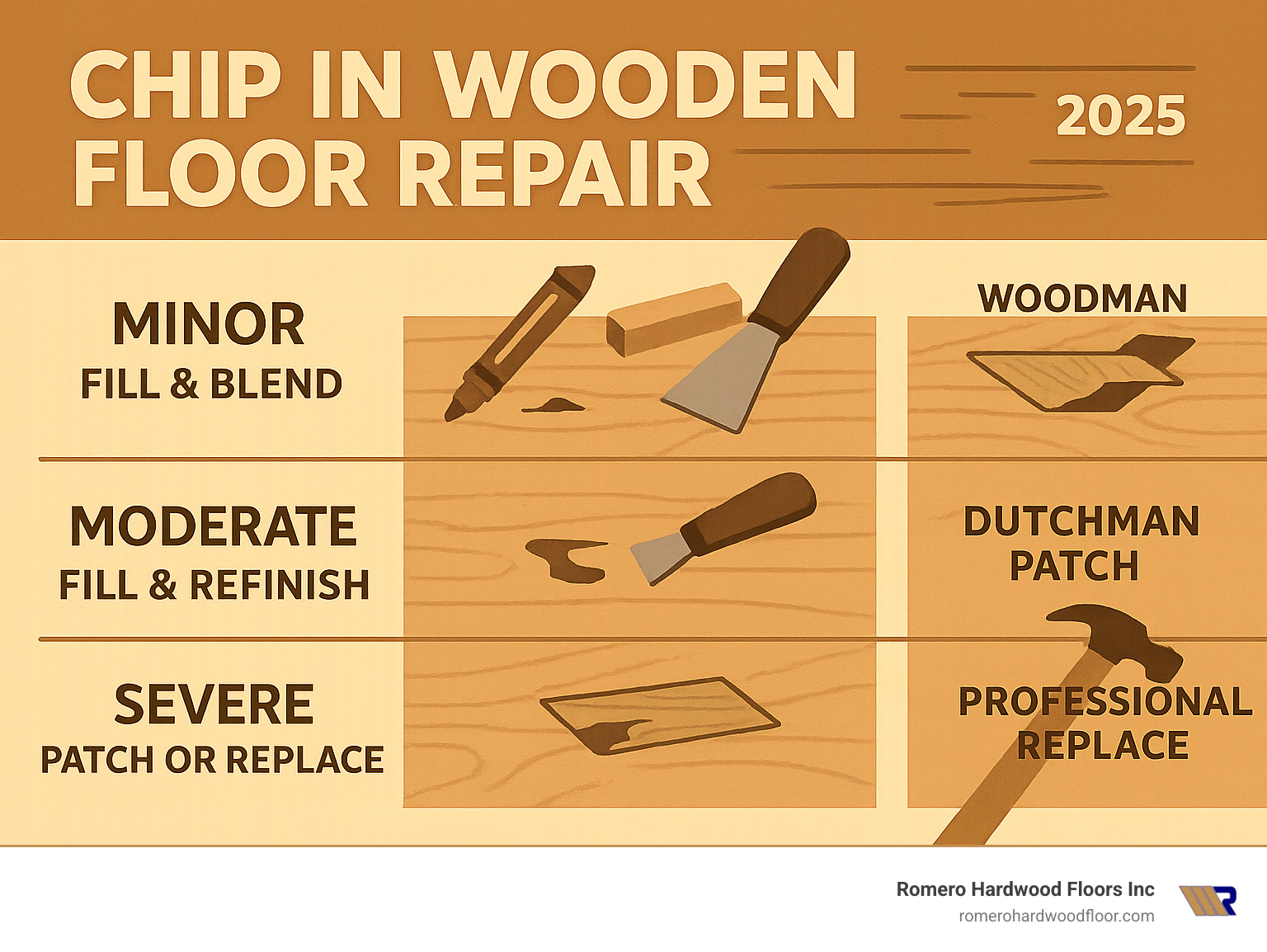 CHIP IN WOODEN FLOOR REPAIR

2025

MINOR
FILL & BLEND

WOODMAN

MODERATE
FILL & REFINISH

DUTCHMAN PATCH

SEVERE
PATCH OR REPLACE

PROFESSIONAL REPLACE

Romero Hardwood Floors Inc
romerohardwoodfloor.com